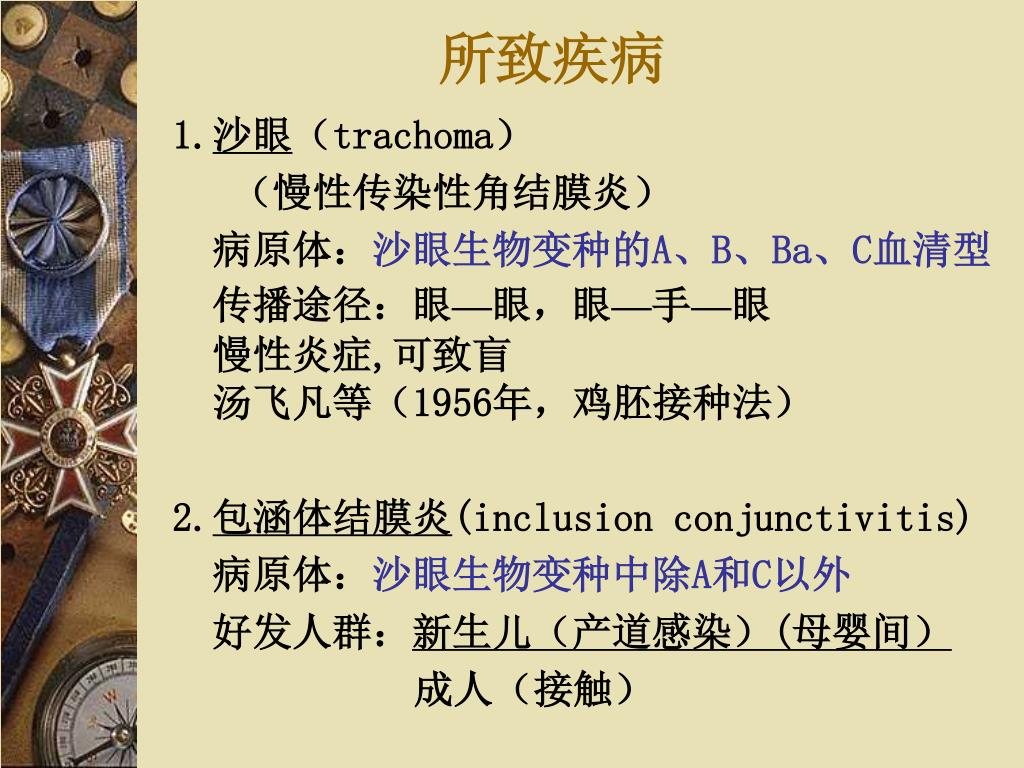 所致疾病

1.沙眼（trachoma）
（慢性传染性角结膜炎）
病原体：沙眼生物变种的A、B、Ba、C血清型
传播途径：眼—眼，眼—手—眼
慢性炎症,可致盲
汤飞凡等（1956年，鸡胚接种法）

2.包涵体结膜炎(inclusion conjunctivitis)
病原体：沙眼生物变种中除A和C以外
好发人群：新生儿（产道感染）(母婴间）
成人（接触）